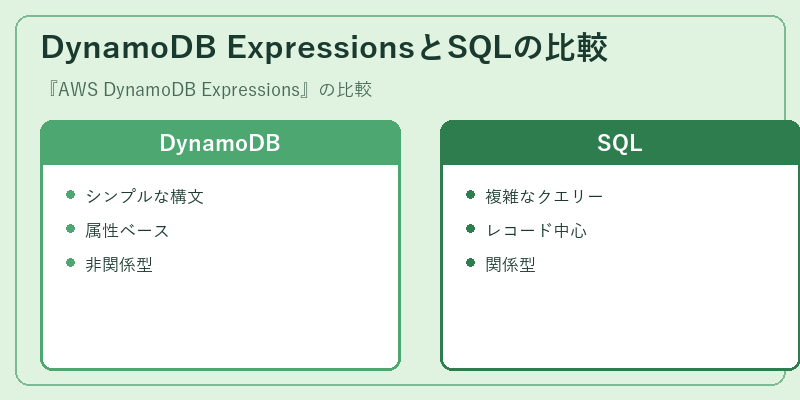 DynamoDB ExpressionsとSQLの比較

『AWS DynamoDB Expressions』の比較

DynamoDB

- シンプルな構文
- 属性ベース
- 非関係型

SQL

- 複雑なクエリー
- レコード中心
- 関係型